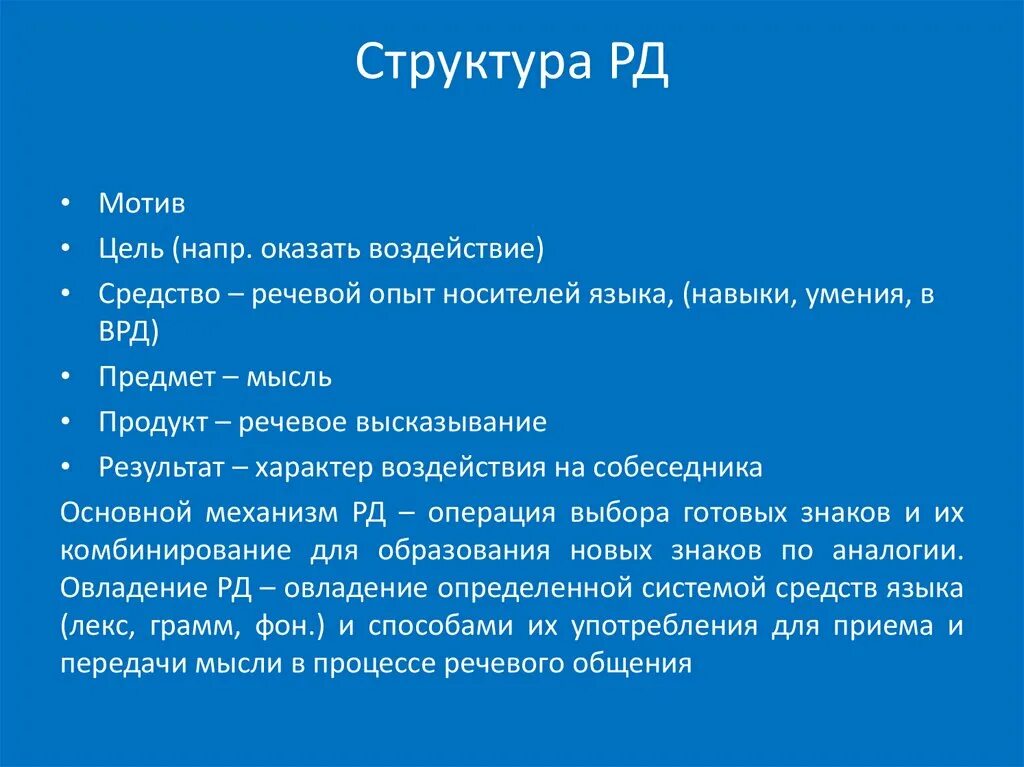 Структура РД

• Мотив
• Цель (напр. оказать воздействие)
• Средство – речевой опыт носителей языка, (навыки, умения, в ВРД)
• Предмет – мысль
• Продукт – речевое высказывание
• Результат – характер воздействия на собеседника

Основной механизм РД – операция выбора готовых знаков и их комбинирование для образования новых знаков по аналогии. Овладение РД – овладение определенной системой средств языка (лекс, грамм, фон.) и способами их употребления для приема и передачи мысли в процессе речевого общения